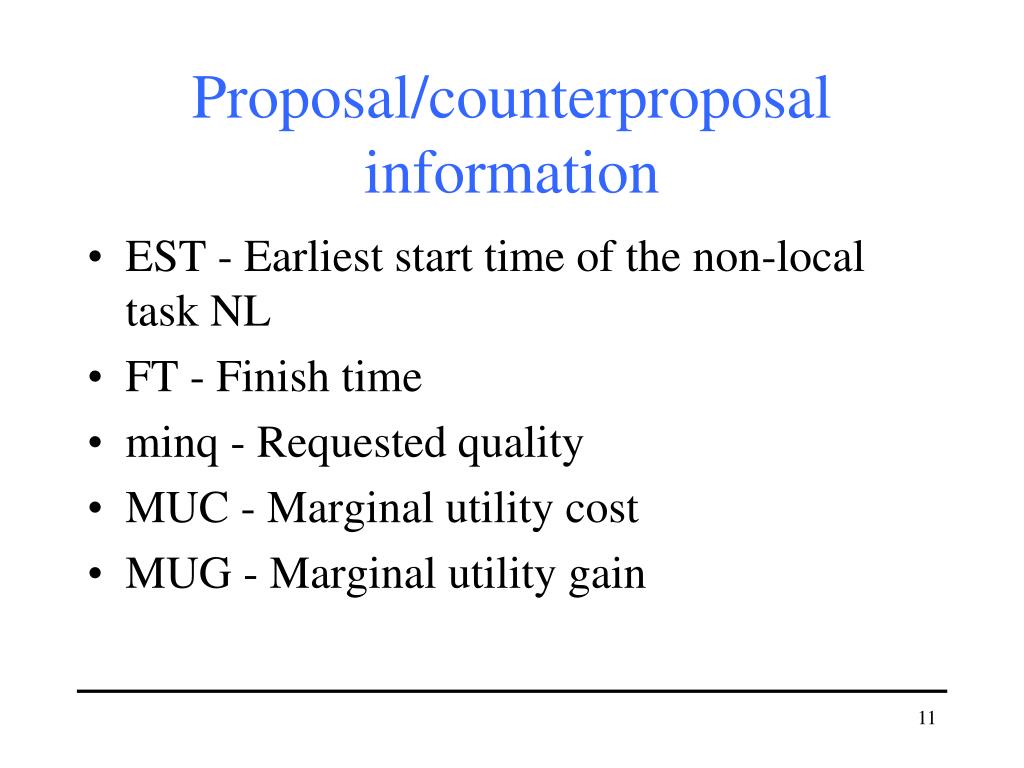 Proposal/counterproposal information

• EST - Earliest start time of the non-local task NL
• FT - Finish time
• minq - Requested quality
• MUC - Marginal utility cost
• MUG - Marginal utility gain

11